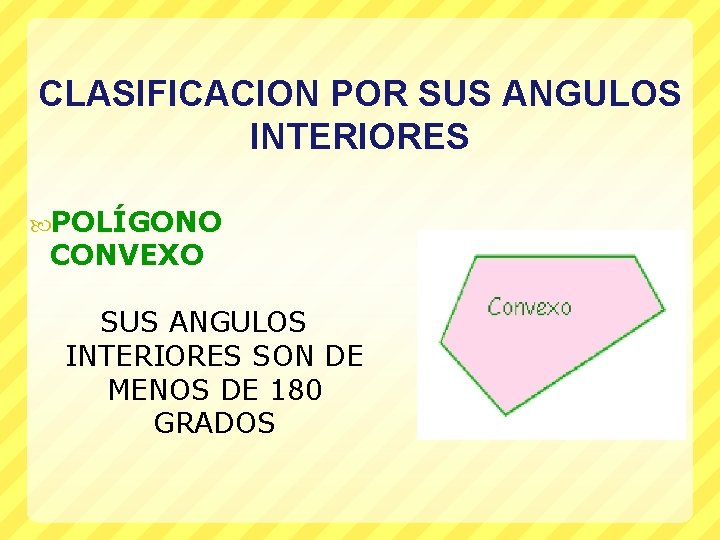 CLASIFICACION POR SUS ANGULOS INTERIORES

POLÍGONO CONVEXO

SUS ANGULOS INTERIORES SON DE MENOS DE 180 GRADOS

Convexo